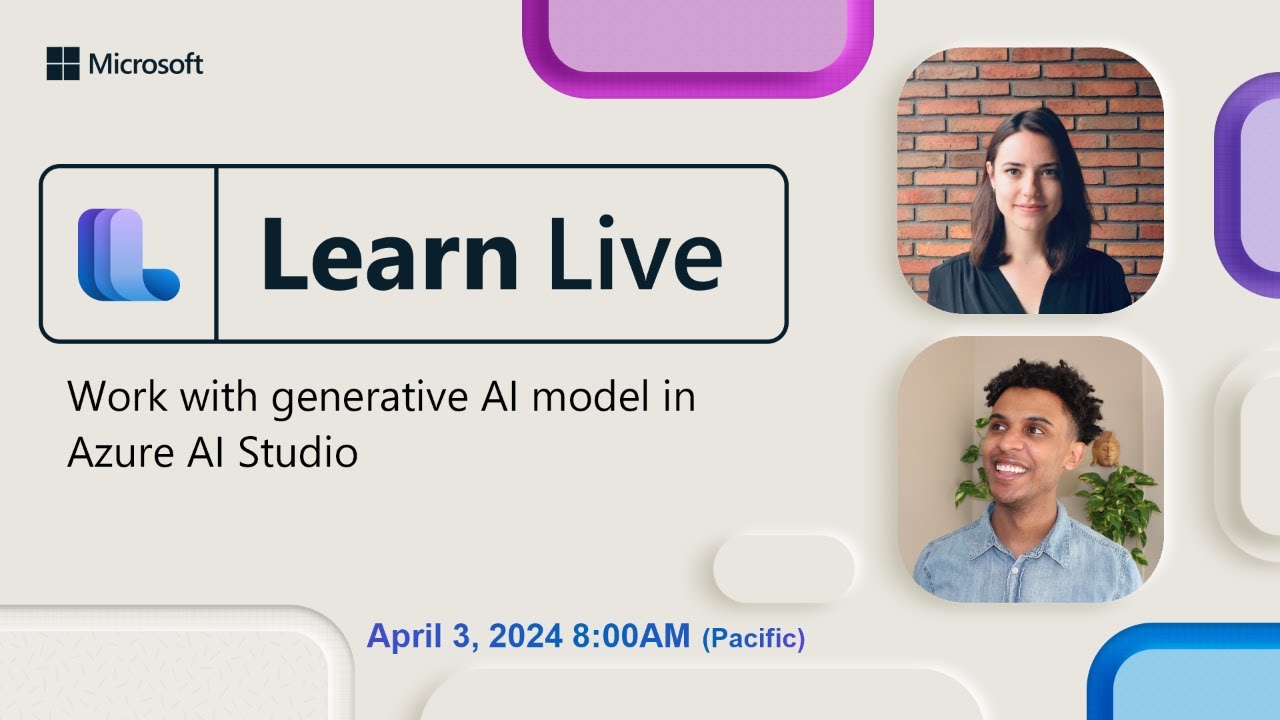 Microsoft

Learn Live

Work with generative AI model in Azure AI Studio

April 3, 2024 8:00AM (Pacific)